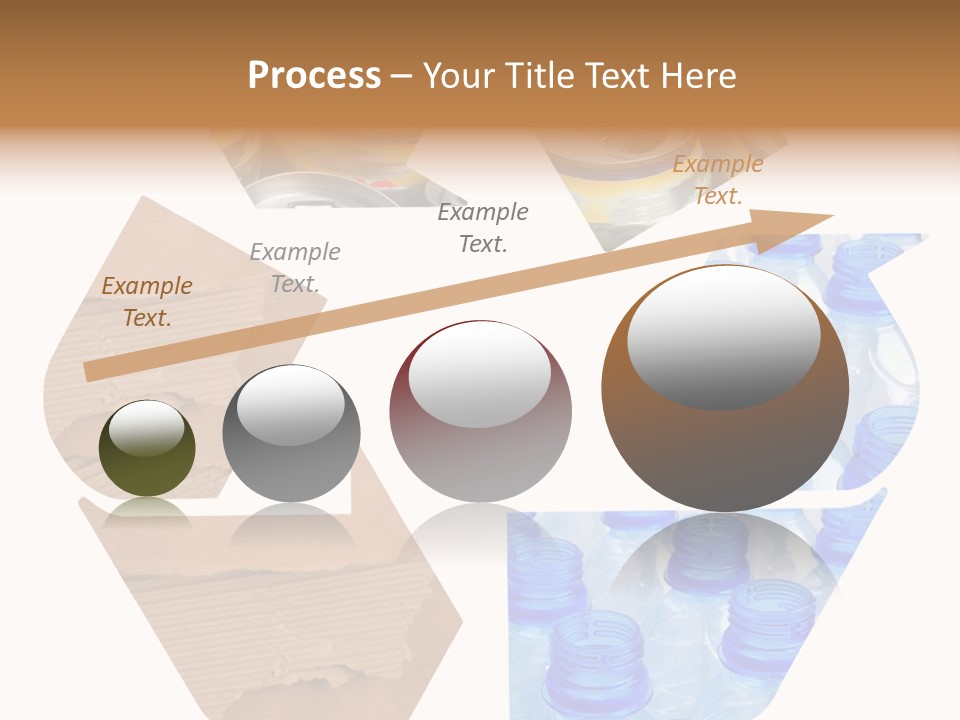 Process – Your Title Text Here

Example Text.

Example Text.

Example Text.

Example Text.